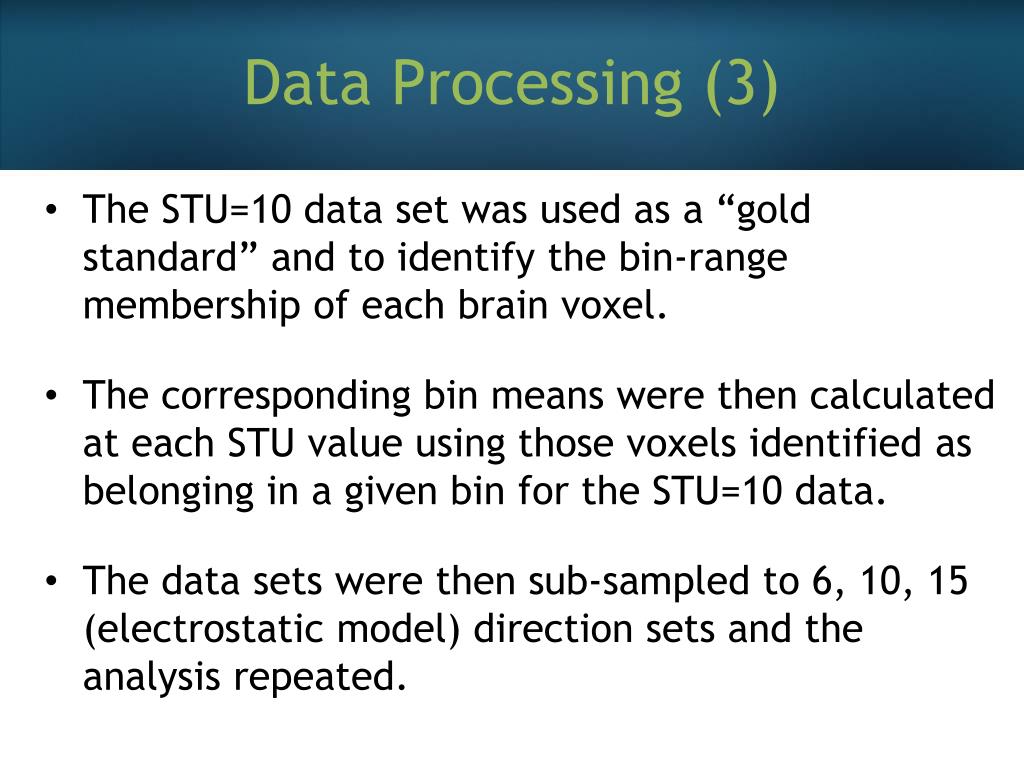 Data Processing (3)

• The STU=10 data set was used as a “gold standard” and to identify the bin-range membership of each brain voxel.

• The corresponding bin means were then calculated at each STU value using those voxels identified as belonging in a given bin for the STU=10 data.

• The data sets were then sub-sampled to 6, 10, 15 (electrostatic model) direction sets and the analysis repeated.